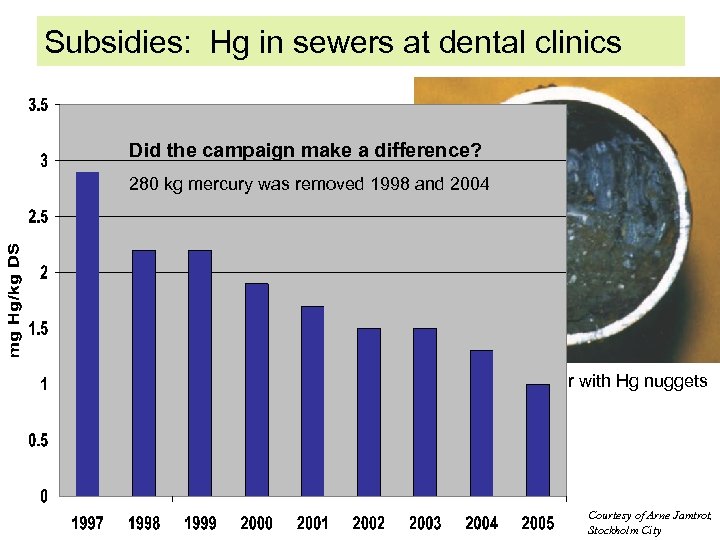 Subsidies: Hg in sewers at dental clinics

Did the campaign make a difference?

280 kg mercury was removed 1998 and 2004

mg Hg/kg DS

3.5
3
2.5
2
1.5
1
0.5
0

1997 1998 1999 2000 2001 2002 2003 2004 2005

r with Hg nuggets

Courtesy of Arne Jamtrot, Stockholm City